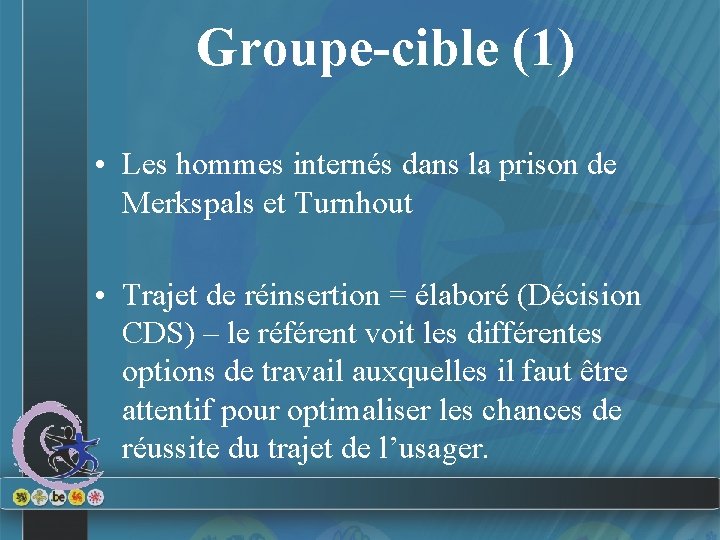 Groupe-cible (1)

• Les hommes internés dans la prison de Merkspals et Turnhout

• Trajet de réinsertion = élaboré (Décision CDS) – le référent voit les différentes options de travail auxquelles il faut être attentif pour optimaliser les chances de réussite du trajet de l’usager.

.be